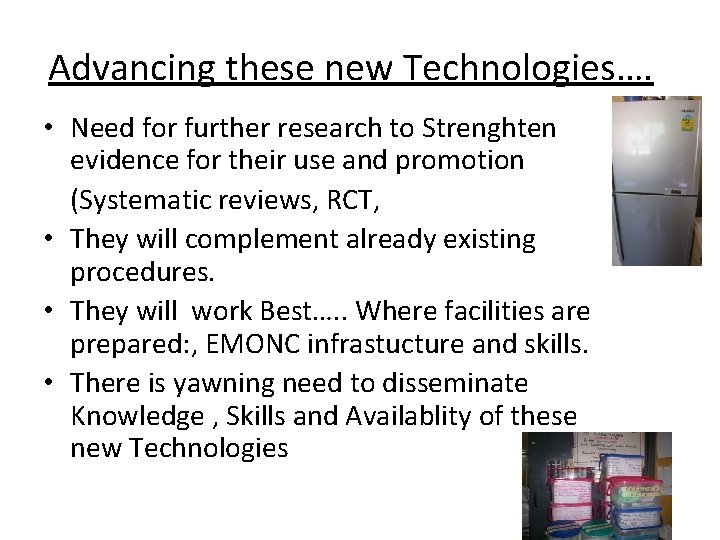 Advancing these new Technologies….

• Need for further research to Strenghten evidence for their use and promotion

(Systematic reviews, RCT,

• They will complement already existing procedures.

• They will work Best….. Where facilities are prepared:, EMONC infrastucture and skills.

• There is yawning need to disseminate Knowledge , Skills and Availablity of these new Technologies